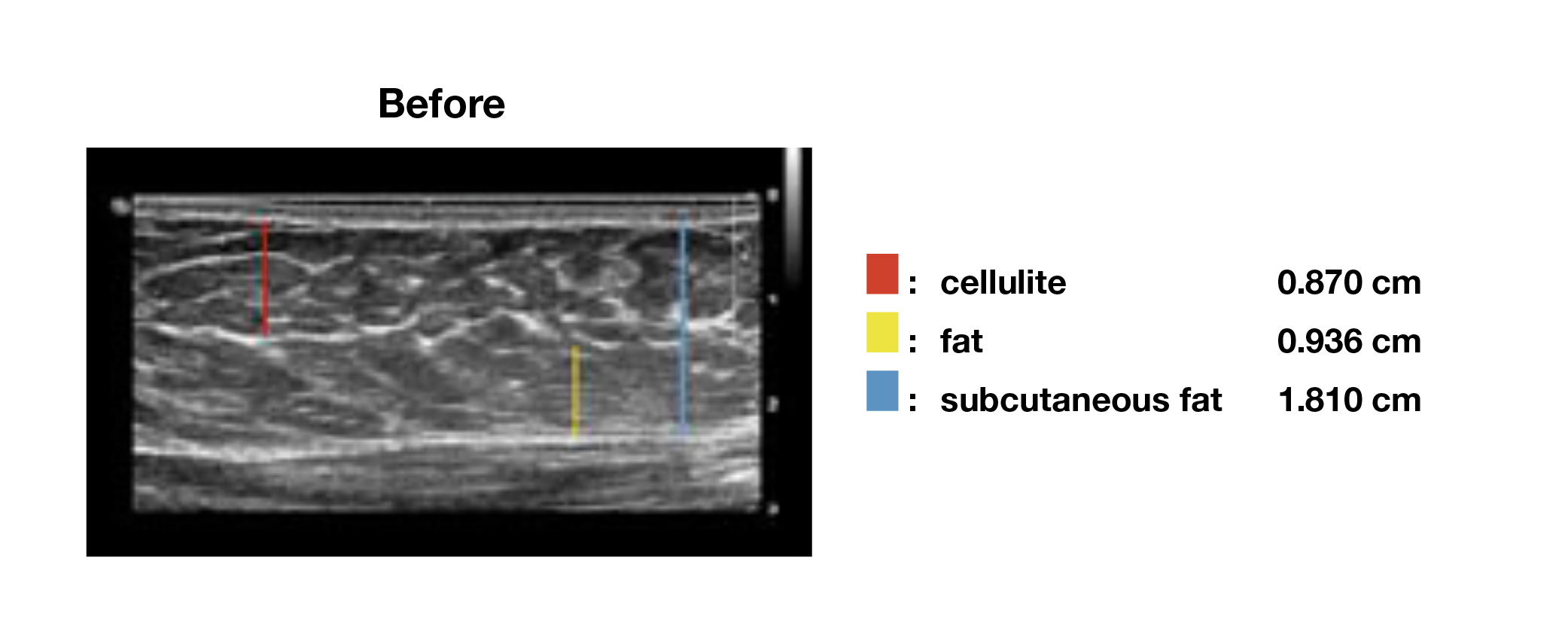 Before

: cellulite 0.870 cm
: fat 0.936 cm
: subcutaneous fat 1.810 cm